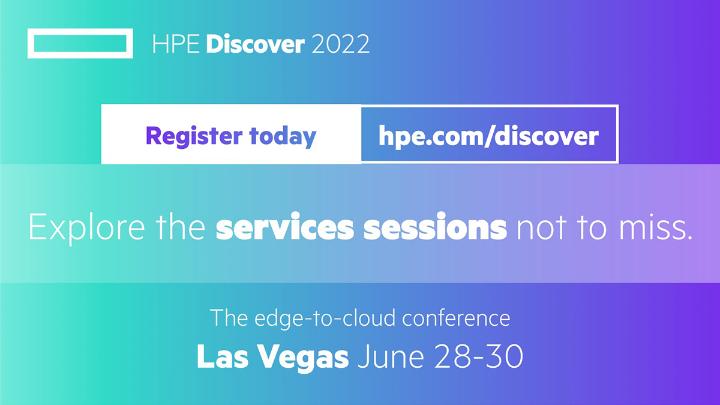 HPE Discover 2022

Register today

hpe.com/discover

Explore the services sessions not to miss.

The edge-to-cloud conference

Las Vegas June 28-30